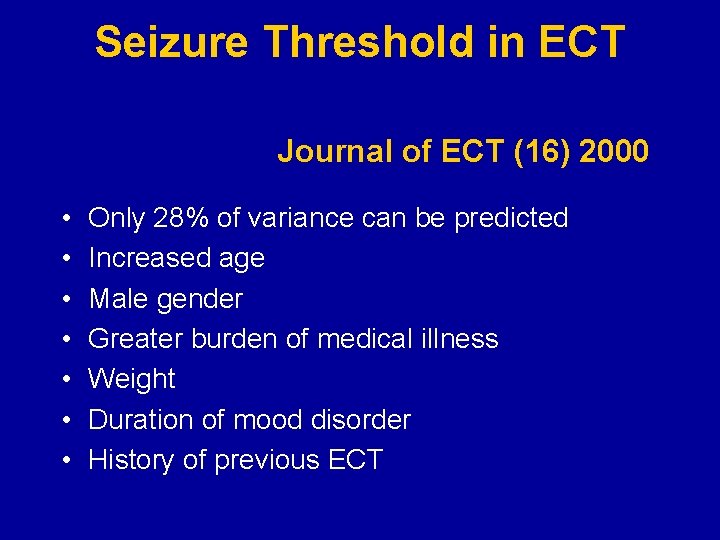 Seizure Threshold in ECT

Journal of ECT (16) 2000

• Only 28% of variance can be predicted
• Increased age
• Male gender
• Greater burden of medical illness
• Weight
• Duration of mood disorder
• History of previous ECT